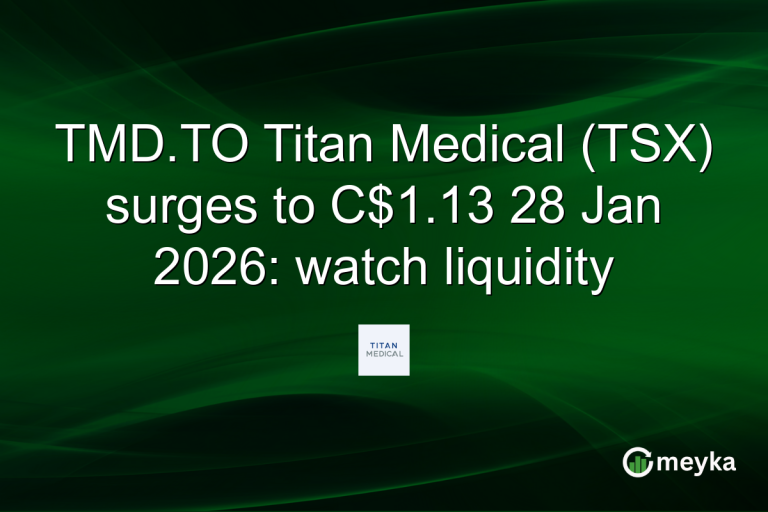 TMD.TO Titan Medical (TSX) surges to C$1.13 28 Jan 2026: watch liquidity

TITAN
MEDICAL

meyka